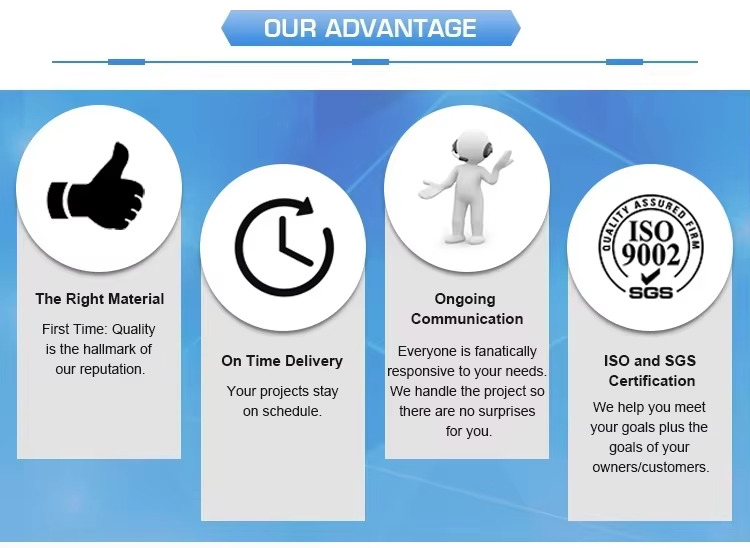 OUR ADVANTAGE

The Right Material

First Time: Quality is the hallmark of our reputation.

On Time Delivery

Your projects stay on schedule.

Ongoing Communication

Everyone is fanatically responsive to your needs. We handle the project so there are no surprises for you.

QUALITY ASSURED FIRM
ISO 9002
SGS

ISO and SGS Certification

We help you meet your goals plus the goals of your owners/customers.